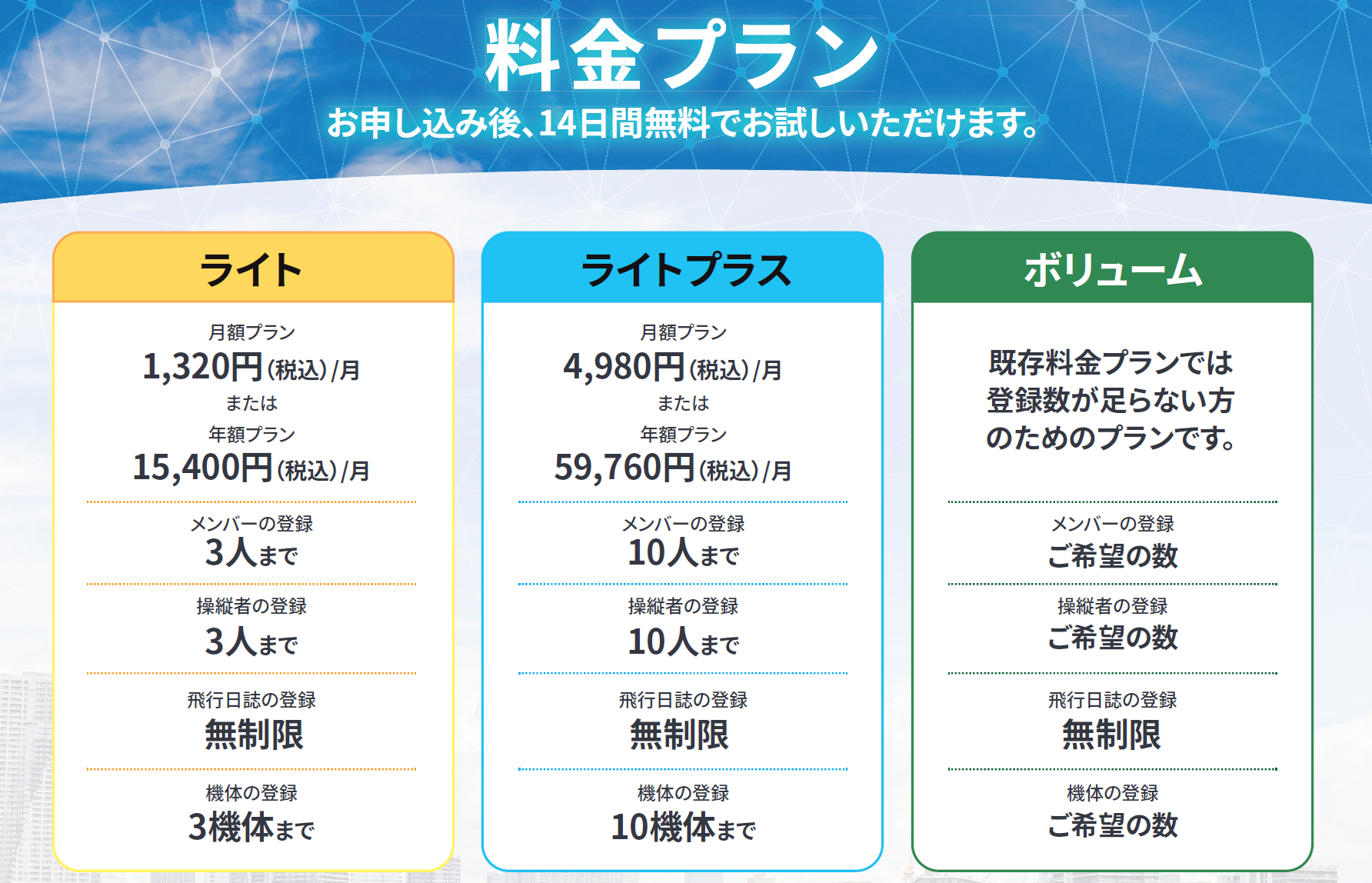 料金プラン

お申し込み後、14日間無料でお試しいただけます。

ライト

月額プラン
1,320円(税込)/月
または
年額プラン
15,400円(税込)/月

メンバーの登録
3人まで

操縦者の登録
3人まで

飛行日誌の登録
無制限

機体の登録
3機体まで

ライトプラス

月額プラン
4,980円(税込)/月
または
年額プラン
59,760円(税込)/月

メンバーの登録
10人まで

操縦者の登録
10人まで

飛行日誌の登録
無制限

機体の登録
10機体まで

ボリューム

既存料金プランでは登録数が足らない方のためのプランです。

メンバーの登録
ご希望の数

操縦者の登録
ご希望の数

飛行日誌の登録
無制限

機体の登録
ご希望の数